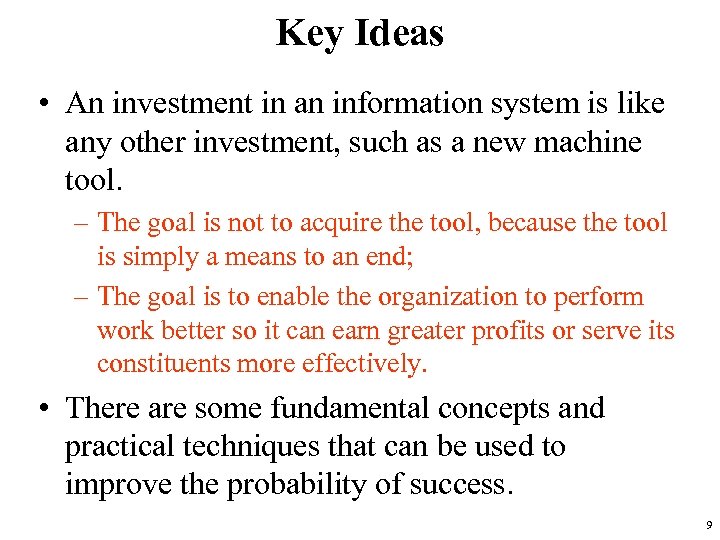 Key Ideas

• An investment in an information system is like any other investment, such as a new machine tool.

– The goal is not to acquire the tool, because the tool is simply a means to an end;

– The goal is to enable the organization to perform work better so it can earn greater profits or serve its constituents more effectively.

• There are some fundamental concepts and practical techniques that can be used to improve the probability of success.

9